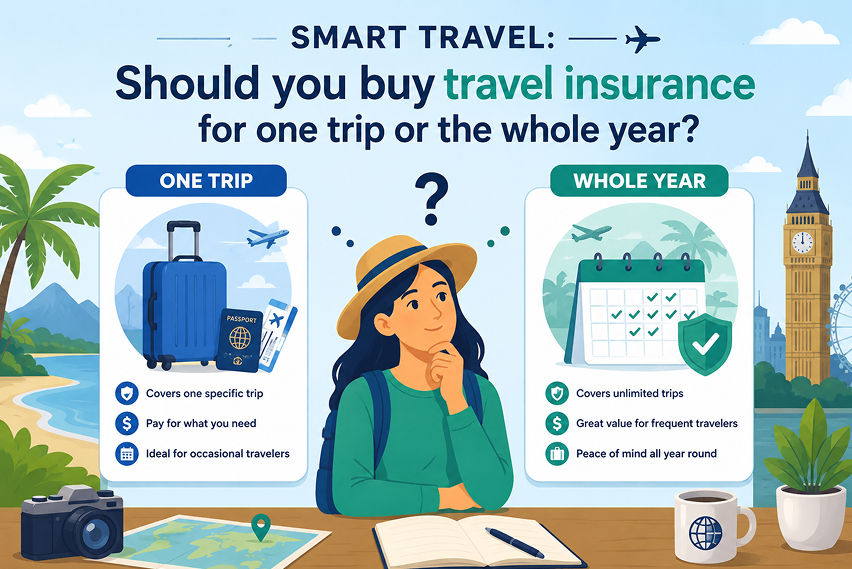 SMART TRAVEL:
Should you buy travel insurance for one trip or the whole year?

ONE TRIP

PASSPORT

Covers one specific trip
Pay for what you need
Ideal for occasional travelers

?

WHOLE YEAR

Covers unlimited trips
Great value for frequent travelers
Peace of mind all year round